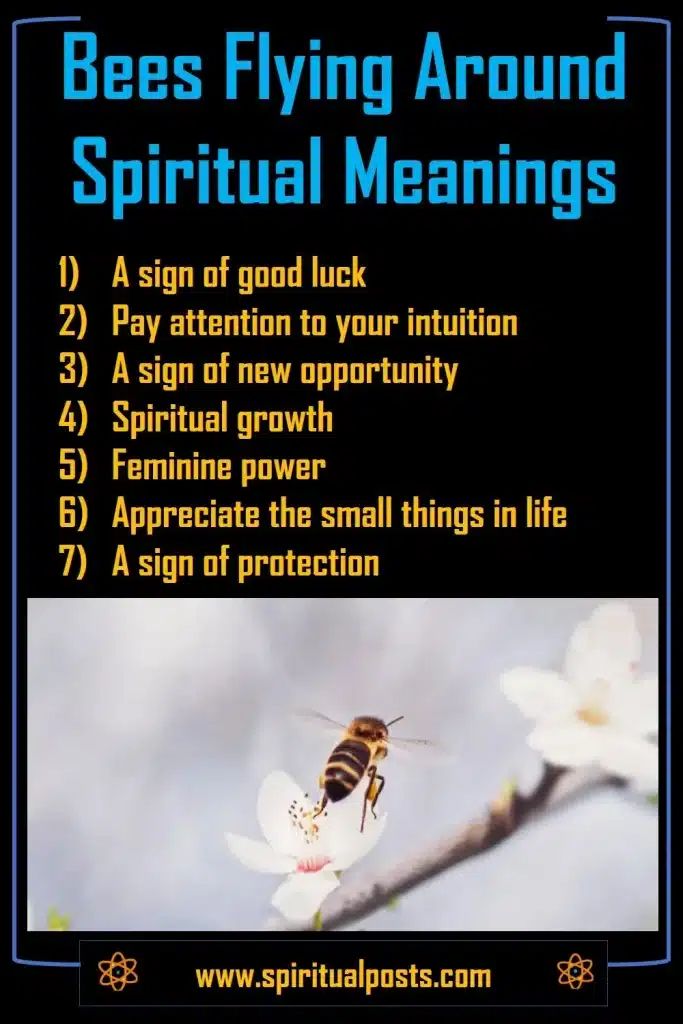 Bees Flying Around Spiritual Meanings

1) A sign of good luck
2) Pay attention to your intuition
3) A sign of new opportunity
4) Spiritual growth
5) Feminine power
6) Appreciate the small things in life
7) A sign of protection

www.spiritualposts.com